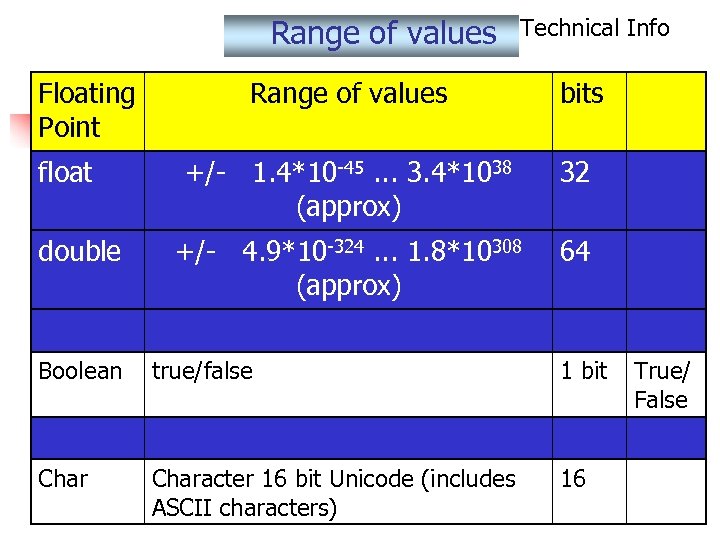 Range of values

Technical Info

| Floating Point | Range of values | bits | |
|---|---|---|---|
| float | +/- $1.4*10^{-45}$ ... $3.4*10^{38}$ (approx) | 32 | |
| double | +/- $4.9*10^{-324}$ ... $1.8*10^{308}$ (approx) | 64 | |
| | | | |
| Boolean | true/false | 1 bit | True/ False |
| | | | |
| Char | Character 16 bit Unicode (includes ASCII characters) | 16 | |